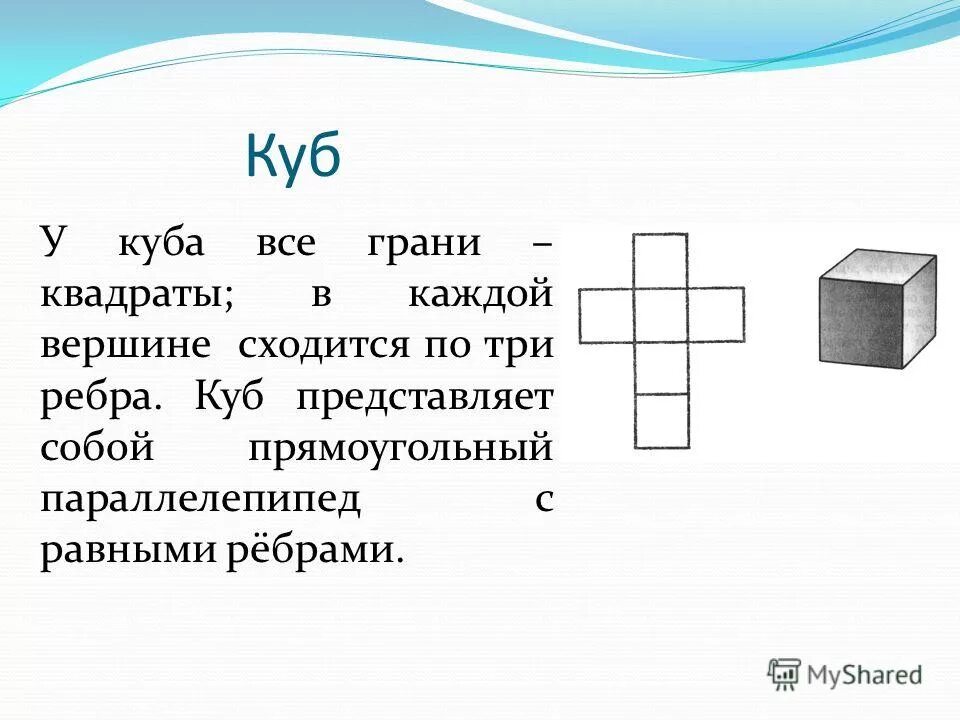 Куб

У куба все грани – квадраты; в каждой вершине сходится по три ребра. Куб представляет собой прямоугольный параллелепипед с равными рёбрами.

MyShared